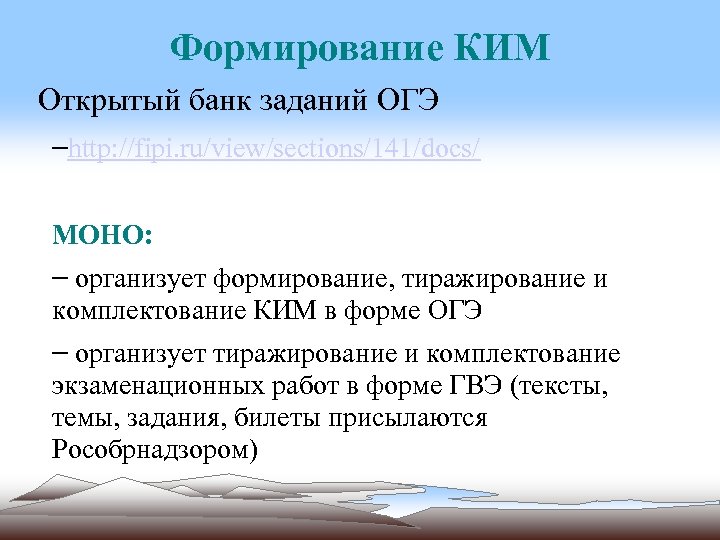 Формирование КИМ

Открытый банк заданий ОГЭ

–http://fipi.ru/view/sections/141/docs/

МОНО:

– организует формирование, тиражирование и комплектование КИМ в форме ОГЭ

– организует тиражирование и комплектование экзаменационных работ в форме ГВЭ (тексты, темы, задания, билеты присылаются Рособрнадзором)